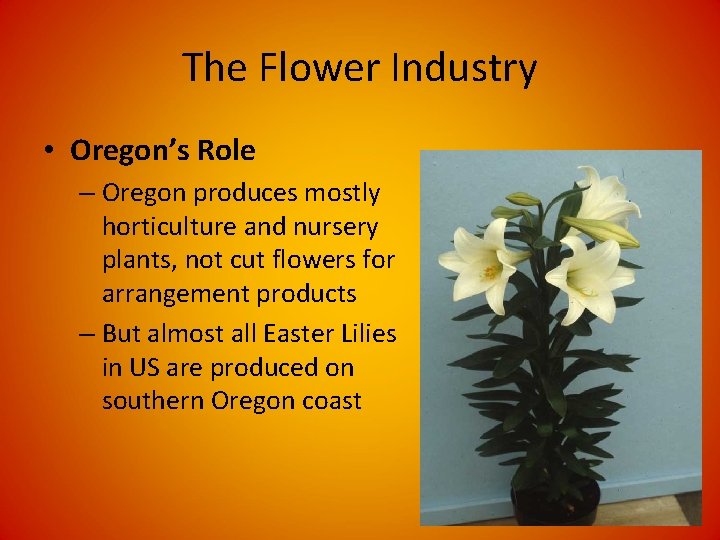 The Flower Industry

• Oregon's Role

– Oregon produces mostly horticulture and nursery plants, not cut flowers for arrangement products

– But almost all Easter Lilies in US are produced on southern Oregon coast